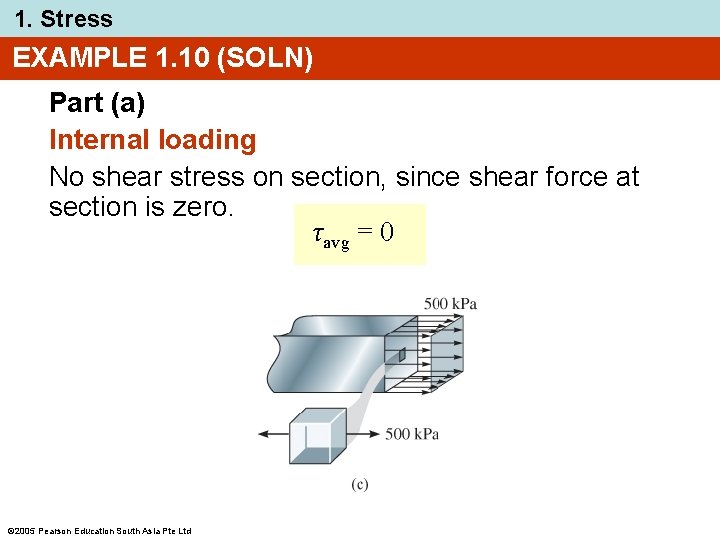 1. Stress

EXAMPLE 1.10 (SOLN)

Part (a)

Internal loading

No shear stress on section, since shear force at section is zero.

$\tau_{avg} = 0$

500 kPa

500 kPa

(c)

©2005 Pearson Education South Asia Pte Ltd